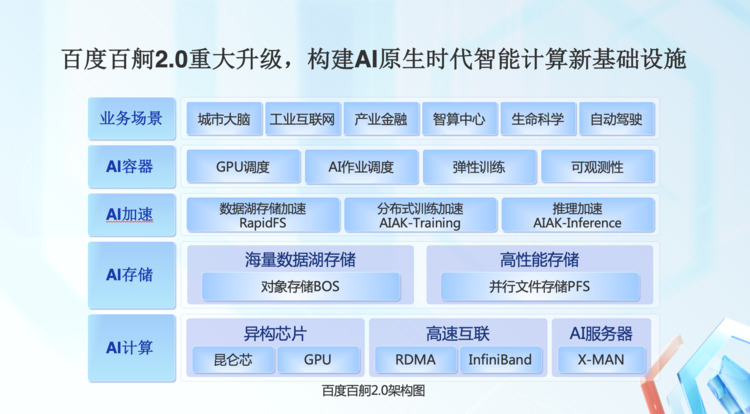 百度百舸2.0重大升级，构建AI原生时代智能计算新基础设施

业务场景
城市大脑 工业互联网 产业金融 智算中心 生命科学 自动驾驶

AI容器
GPU调度 AI作业调度 弹性训练 可观测性

AI加速
数据湖存储加速 RapidFS
分布式训练加速 AIAK-Training
推理加速 AIAK-Inference

AI存储
海量数据湖存储
对象存储BOS
高性能存储
并行文件存储PFS

AI计算
异构芯片
昆仑芯 GPU
高速互联
RDMA InfiniBand
AI服务器
X-MAN

百度百舸2.0架构图